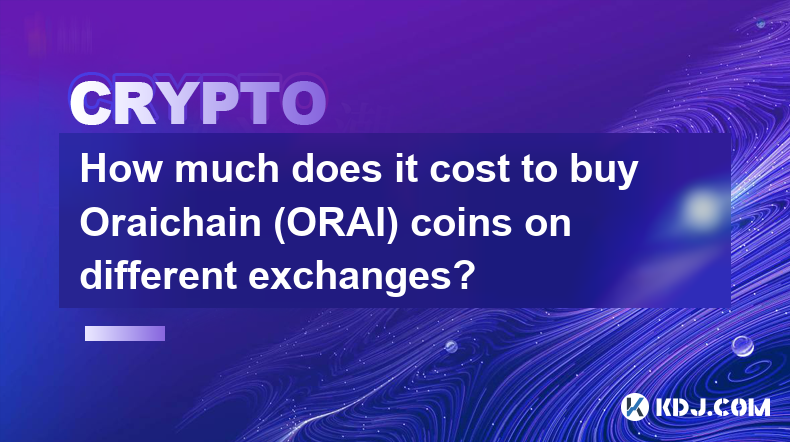 CRYPTO

How much does it cost to buy Oraichain (ORAI) coins on different exchanges?

KDJ.COM